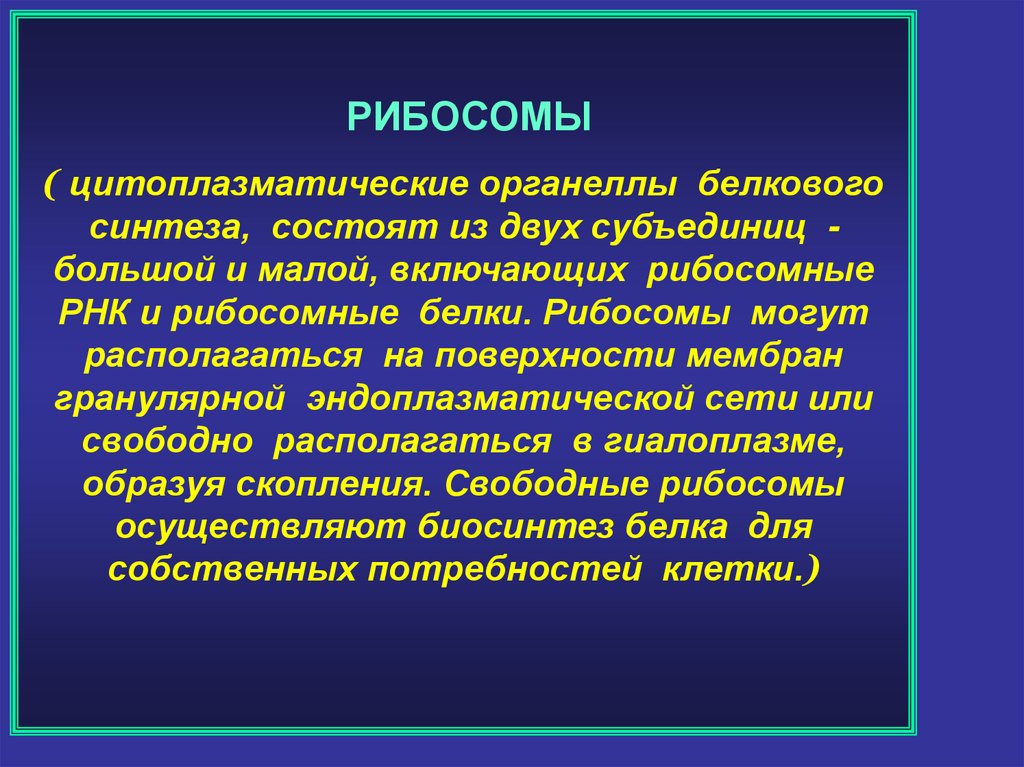 РИБОСОМЫ

( цитоплазматические органеллы белкового синтеза, состоят из двух субъединиц - большой и малой, включающих рибосомные РНК и рибосомные белки. Рибосомы могут располагаться на поверхности мембран гранулярной эндоплазматической сети или свободно располагаться в гиалоплазме, образуя скопления. Свободные рибосомы осуществляют биосинтез белка для собственных потребностей клетки.)